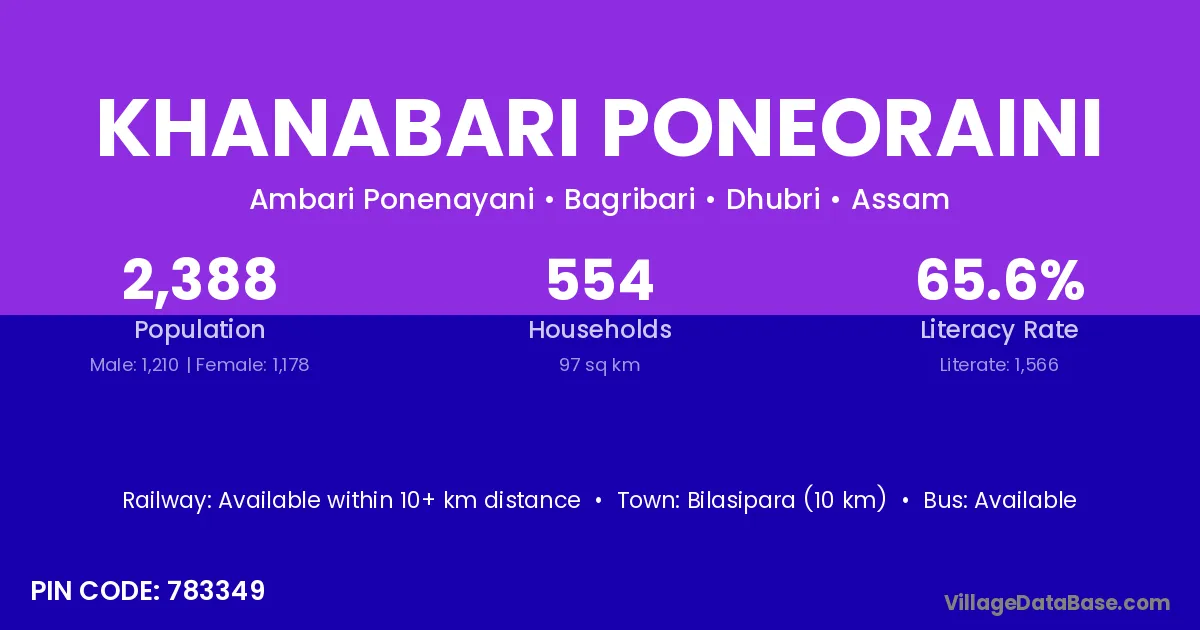 KHANABARI PONEORAINI

Ambari Ponenayani • Bagribari • Dhubri • Assam

2,388
Population
Male: 1,210 | Female: 1,178

554
Households
97 sq km

65.6%
Literacy Rate
Literate: 1,566

Railway: Available within 10+ km distance • Town: Bilasipara (10 km) • Bus: Available

PIN CODE: 783349

VillageDataBase.com